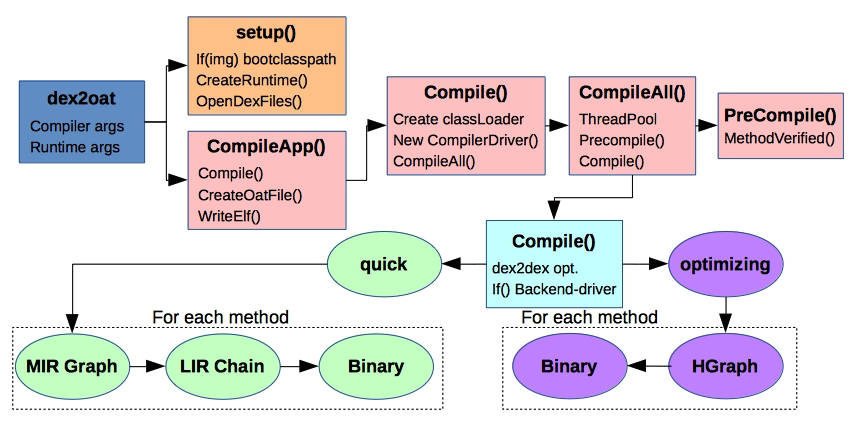 dex2oat
Compiler args
Runtime args

setup()
If(img) bootclasspath
CreateRuntime()
OpenDexFiles()

CompileApp()
Compile()
CreateOatFile()
WriteElf()

Compile()
Create classLoader
New CompilerDriver()
CompileAll()

CompileAll()
ThreadPool
Precompile()
Compile()

PreCompile()
MethodVerified()

Compile()
dex2dex opt.
If() Backend-driver

quick

optimizing

For each method

MIR Graph

LIR Chain

Binary

For each method

Binary

HGraph